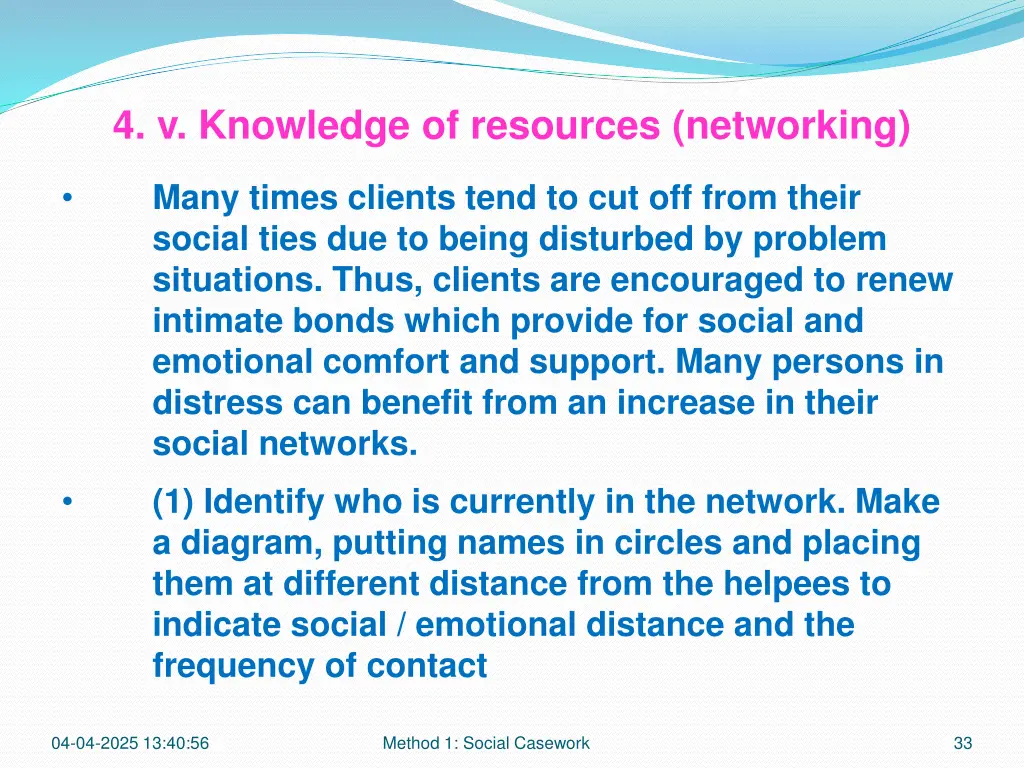 4. v. Knowledge of resources (networking)

• Many times clients tend to cut off from their social ties due to being disturbed by problem situations. Thus, clients are encouraged to renew intimate bonds which provide for social and emotional comfort and support. Many persons in distress can benefit from an increase in their social networks.

• (1) Identify who is currently in the network. Make a diagram, putting names in circles and placing them at different distance from the helpees to indicate social / emotional distance and the frequency of contact

04-04-2025 13:40:56

Method 1: Social Casework

33